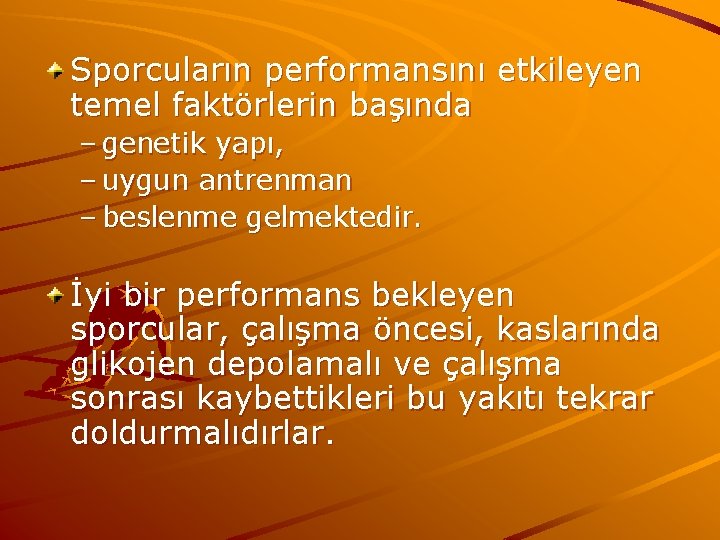 Sporcuların performansını etkileyen temel faktörlerin başında
– genetik yapı,
– uygun antrenman
– beslenme gelmektedir.

İyi bir performans bekleyen sporcular, çalışma öncesi, kaslarında glikojen depolamalı ve çalışma sonrası kaybettikleri bu yakıtı tekrar doldurmalıdırlar.